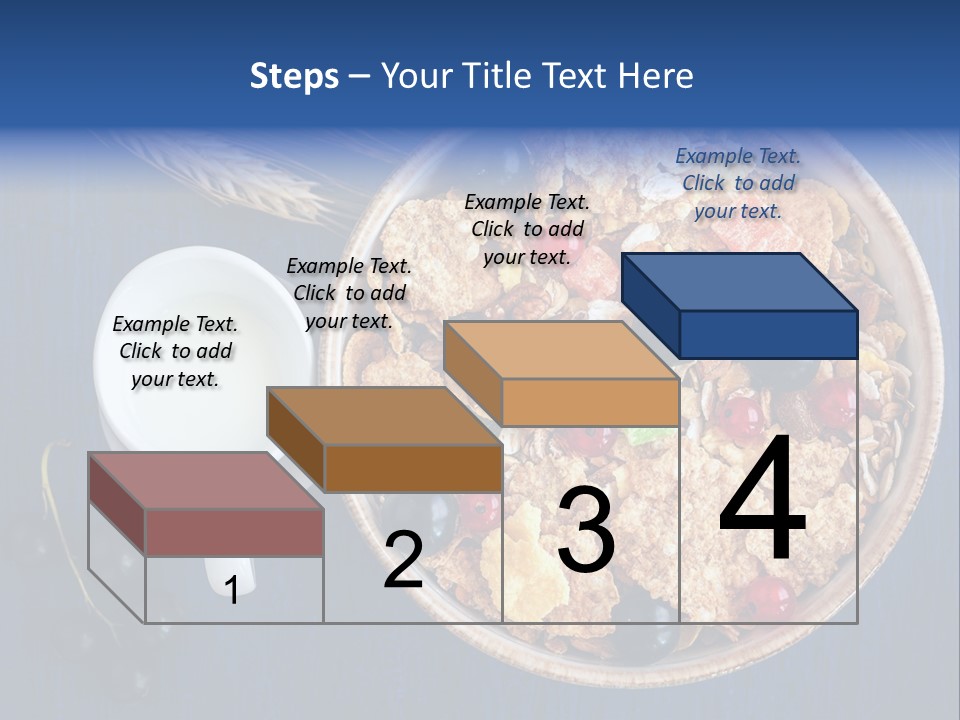 Steps – Your Title Text Here

Example Text. Click to add your text.

Example Text. Click to add your text.

Example Text. Click to add your text.

Example Text. Click to add your text.

1

2

3

4